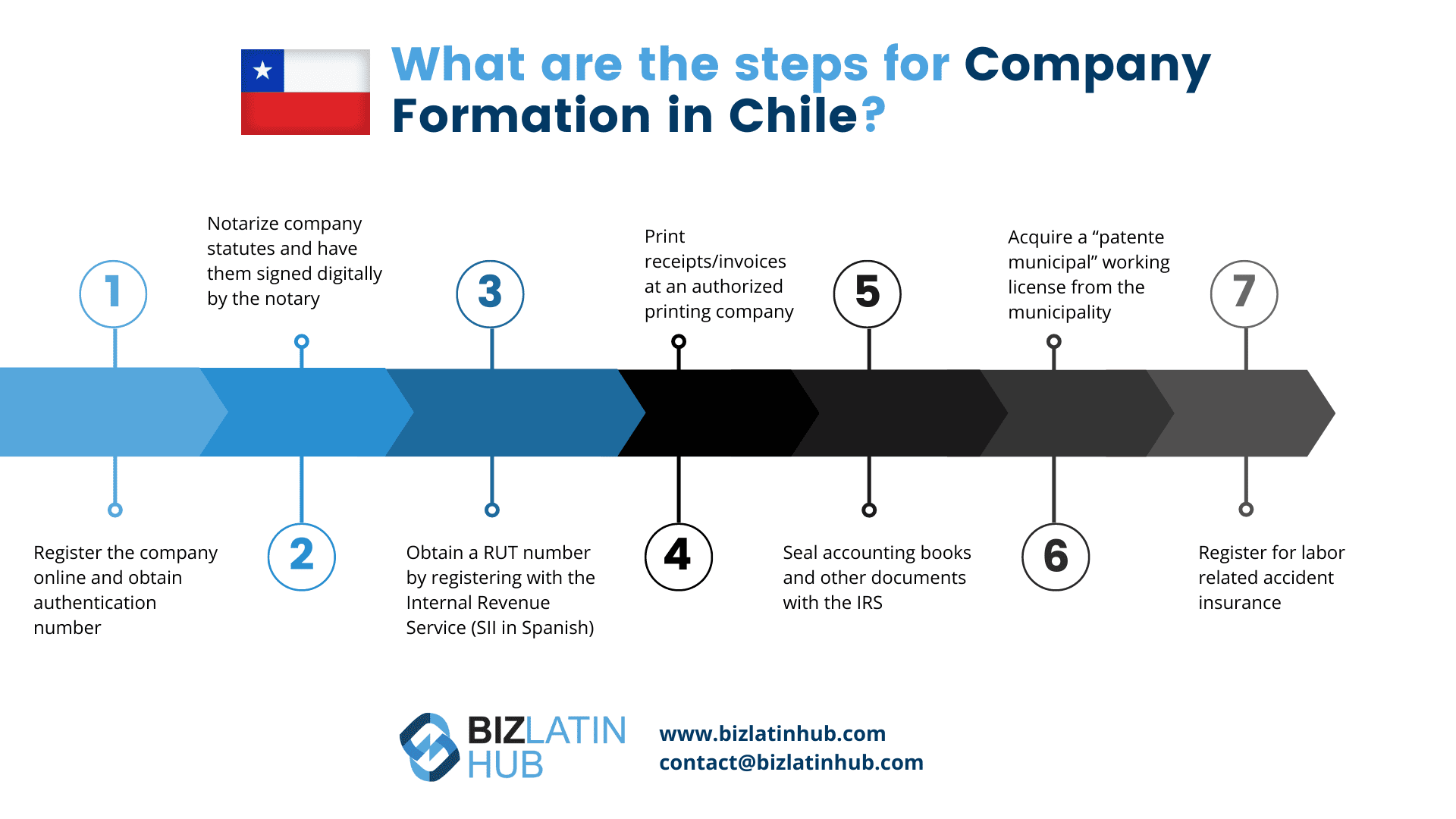 What are the steps for Company Formation in Chile?

1
Register the company online and obtain authentication number

2
Notarize company statutes and have them signed digitally by the notary

3
Obtain a RUT number by registering with the Internal Revenue Service (SII in Spanish)

4
Print receipts/invoices at an authorized printing company

5
Seal accounting books and other documents with the IRS

6
Acquire a “patente municipal” working license from the municipality

7
Register for labor related accident insurance

BIZLATIN HUB
www.bizlatinhub.com
contact@bizlatinhub.com